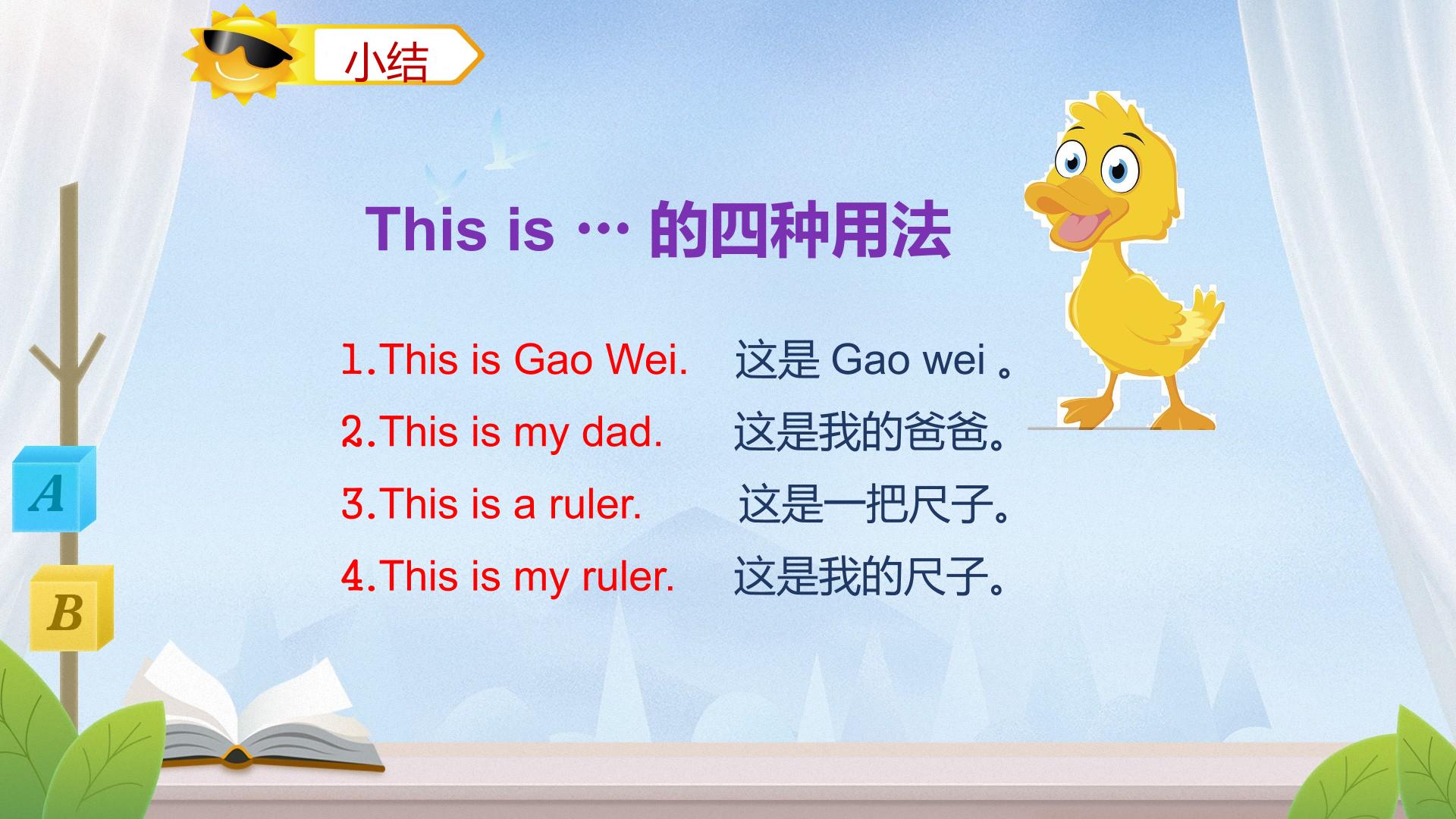 小结

This is … 的四种用法

1.This is Gao Wei. 这是 Gao wei 。

2.This is my dad. 这是我的爸爸。

3.This is a ruler. 这是一把尺子。

4.This is my ruler. 这是我的尺子。

A

B